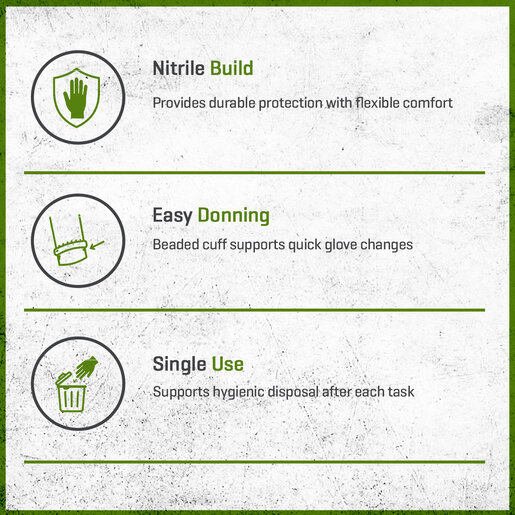 Nitrile Build

Provides durable protection with flexible comfort

Easy Donning

Beaded cuff supports quick glove changes

Single Use

Supports hygienic disposal after each task